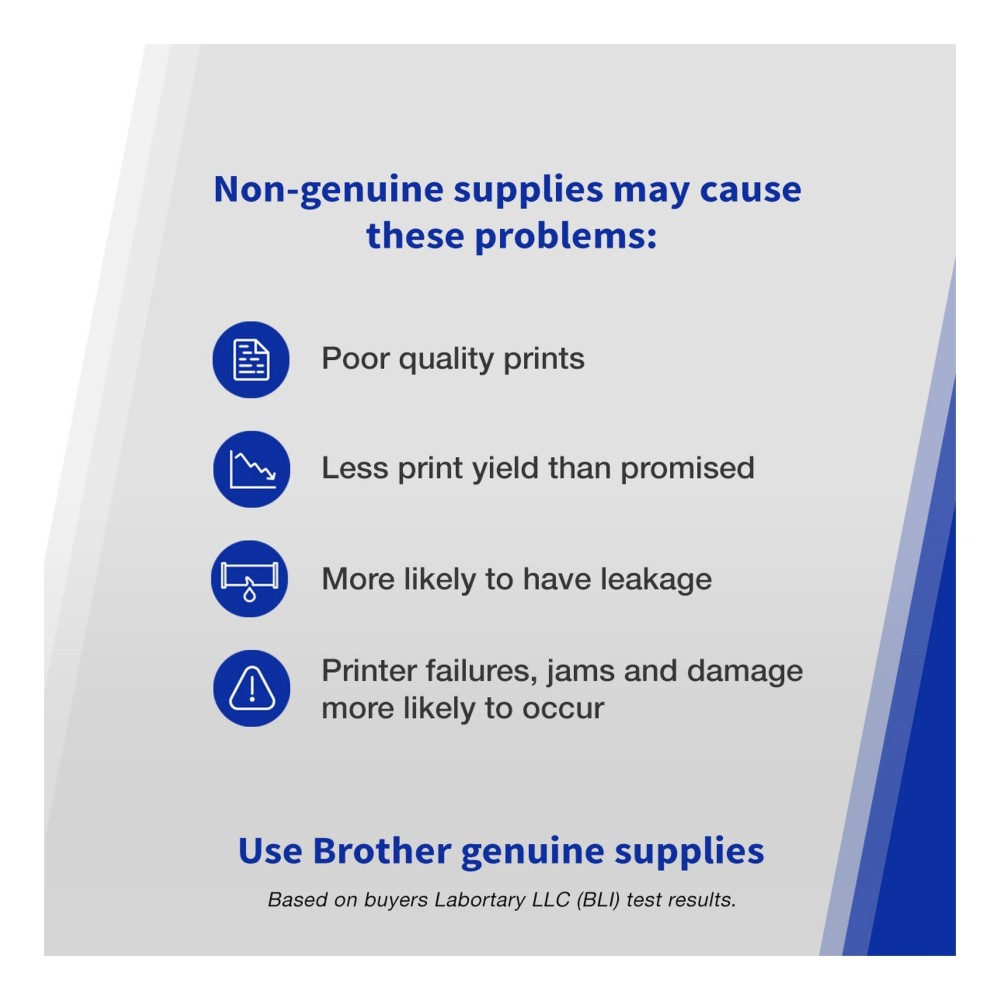 Non-genuine supplies may cause these problems:

Poor quality prints

Less print yield than promised

More likely to have leakage

Printer failures, jams and damage more likely to occur

Use Brother genuine supplies

Based on buyers Labortary LLC (BLI) test results.